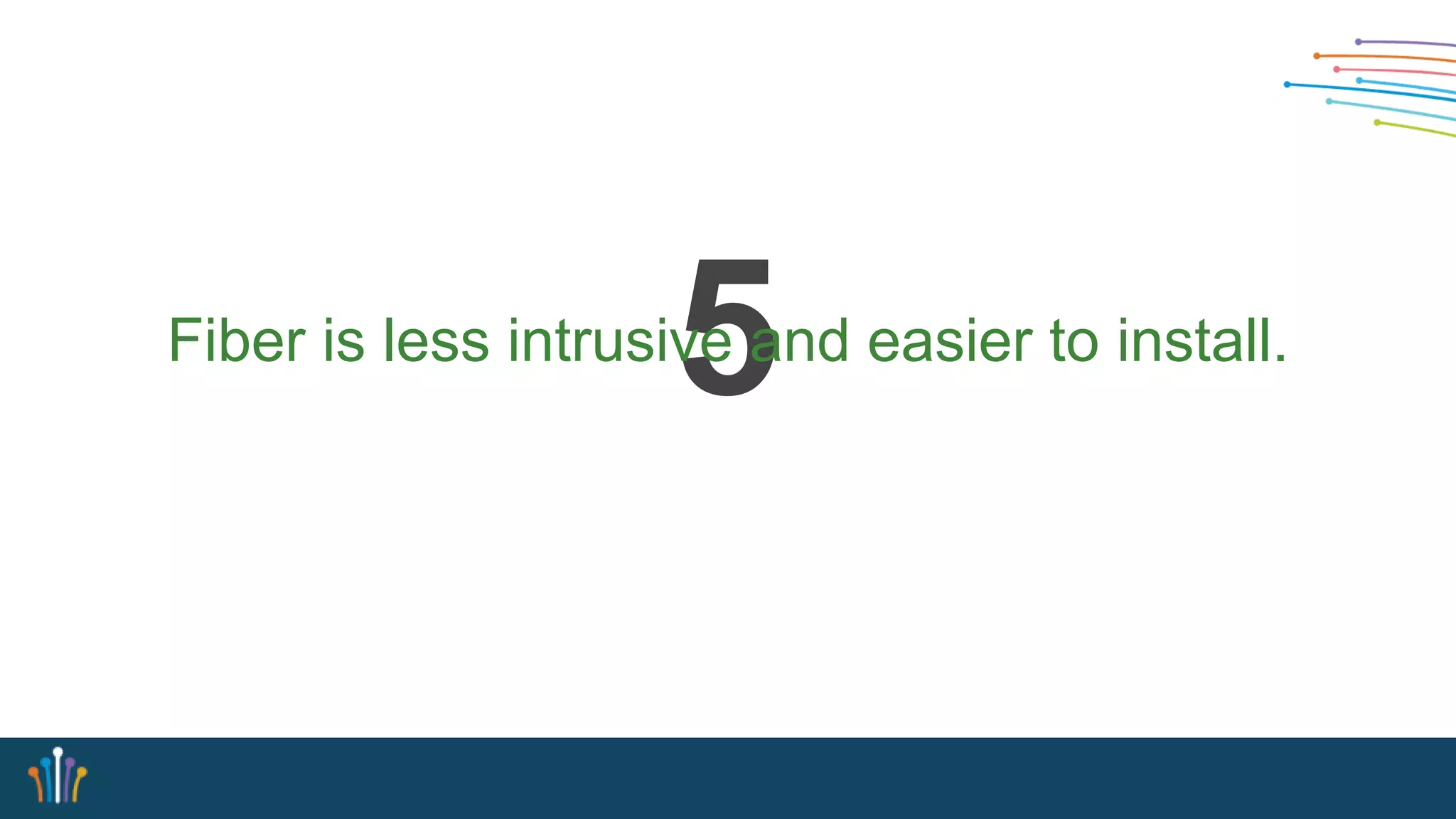 5

Fiber is less intrusive and easier to install.